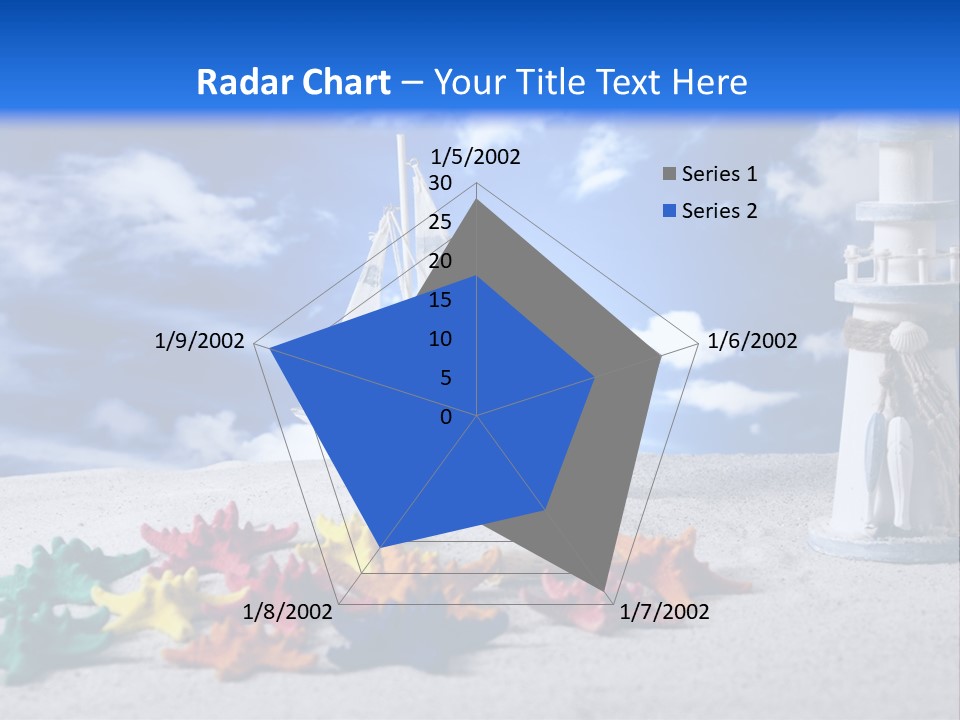 Radar Chart – Your Title Text Here

1/5/2002
30
25
20
15
10
5
0
1/6/2002
1/7/2002
1/8/2002
1/9/2002

Series 1
Series 2